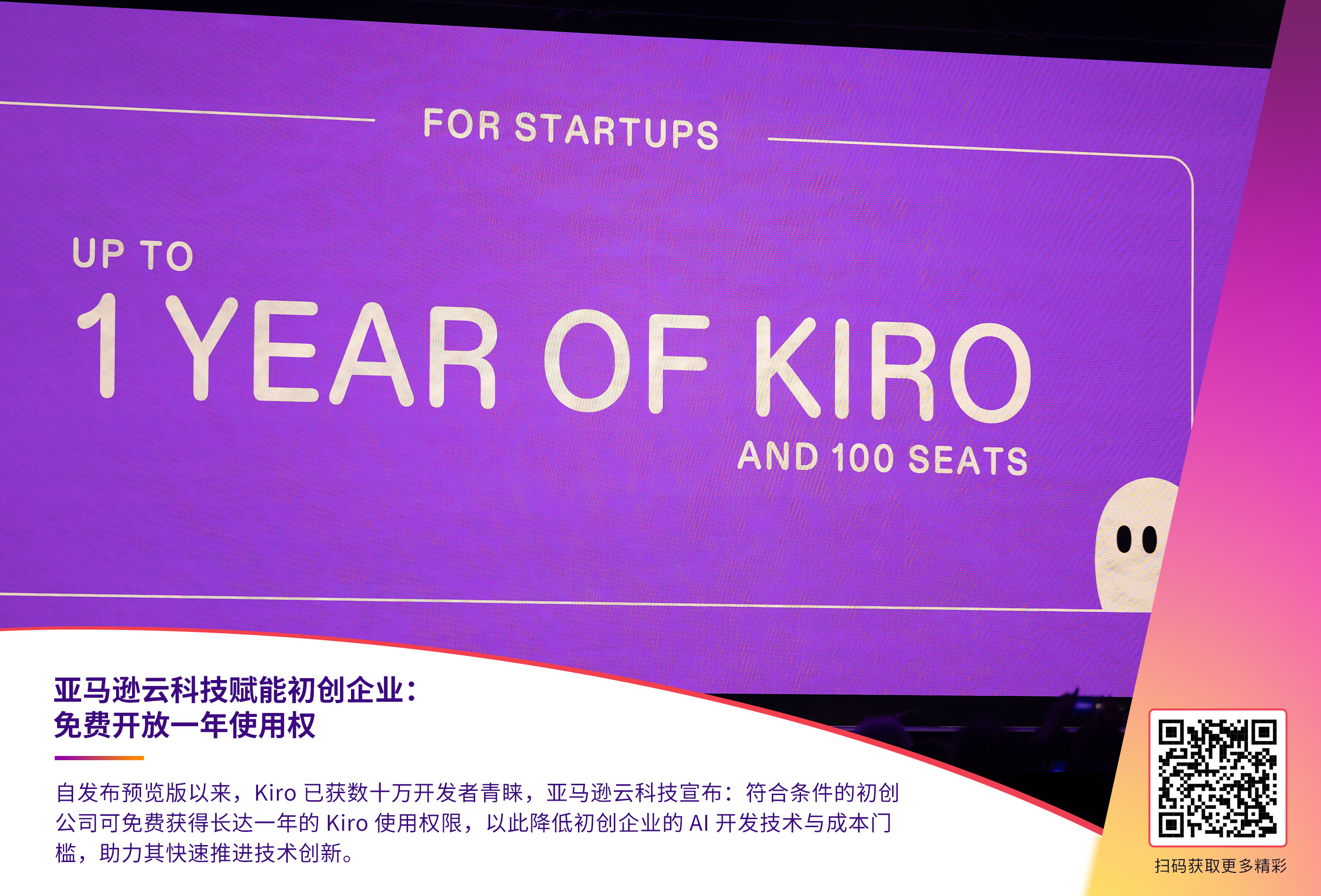 FOR STARTUPS

UP TO
1 YEAR OF KIRO
AND 100 SEATS

亚马逊云科技赋能初创企业：
免费开放一年使用权

自发布预览版以来，Kiro 已获数十万开发者青睐，亚马逊云科技宣布：符合条件的初创公司可免费获得长达一年的 Kiro 使用权限，以此降低初创企业的 AI 开发技术与成本门槛，助力其快速推进技术创新。

扫码获取更多精彩